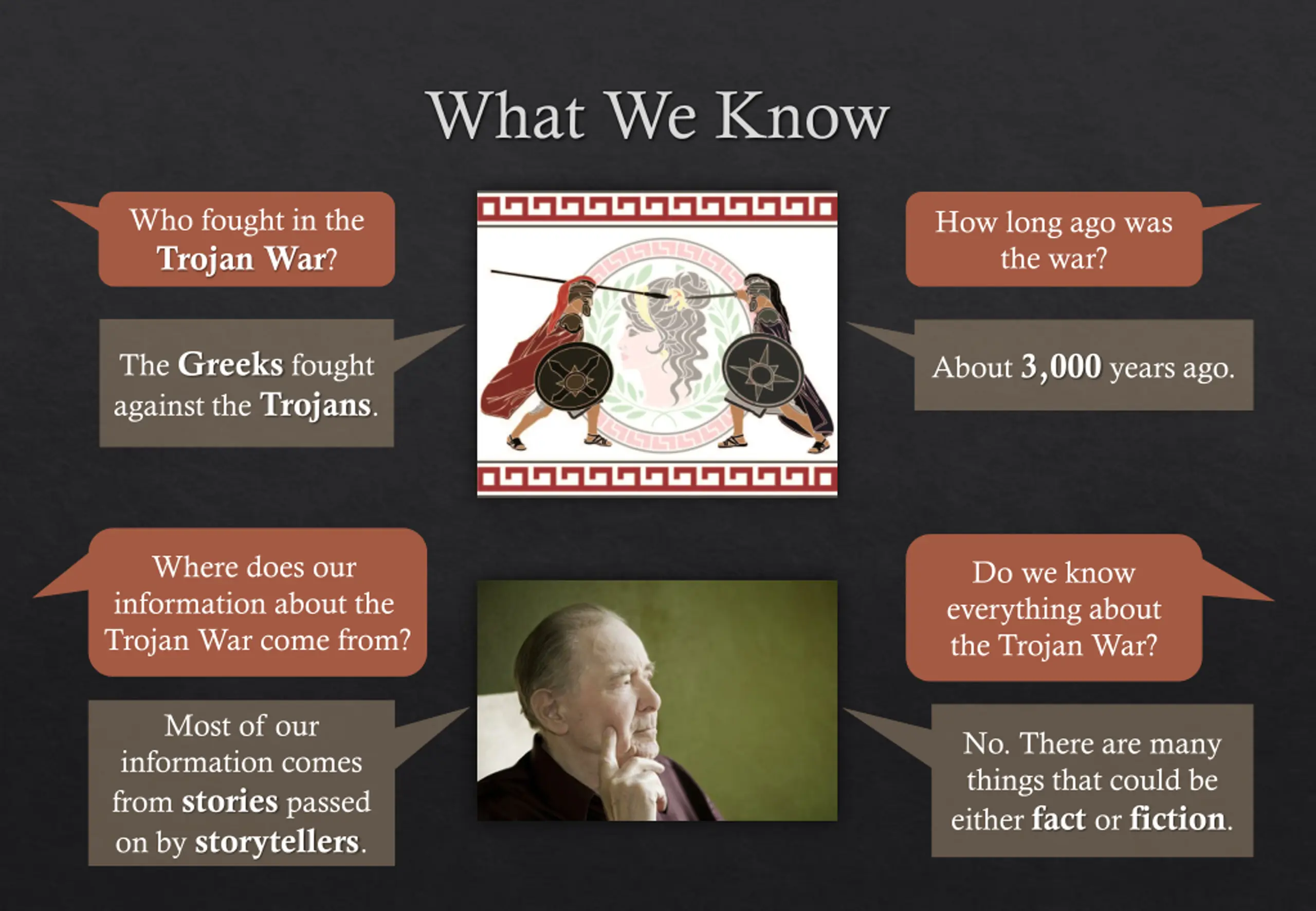 What We Know

Who fought in the Trojan War?

The Greeks fought against the Trojans.

How long ago was the war?

About 3,000 years ago.

Where does our information about the Trojan War come from?

Most of our information comes from stories passed on by storytellers.

Do we know everything about the Trojan War?

No. There are many things that could be either fact or fiction.